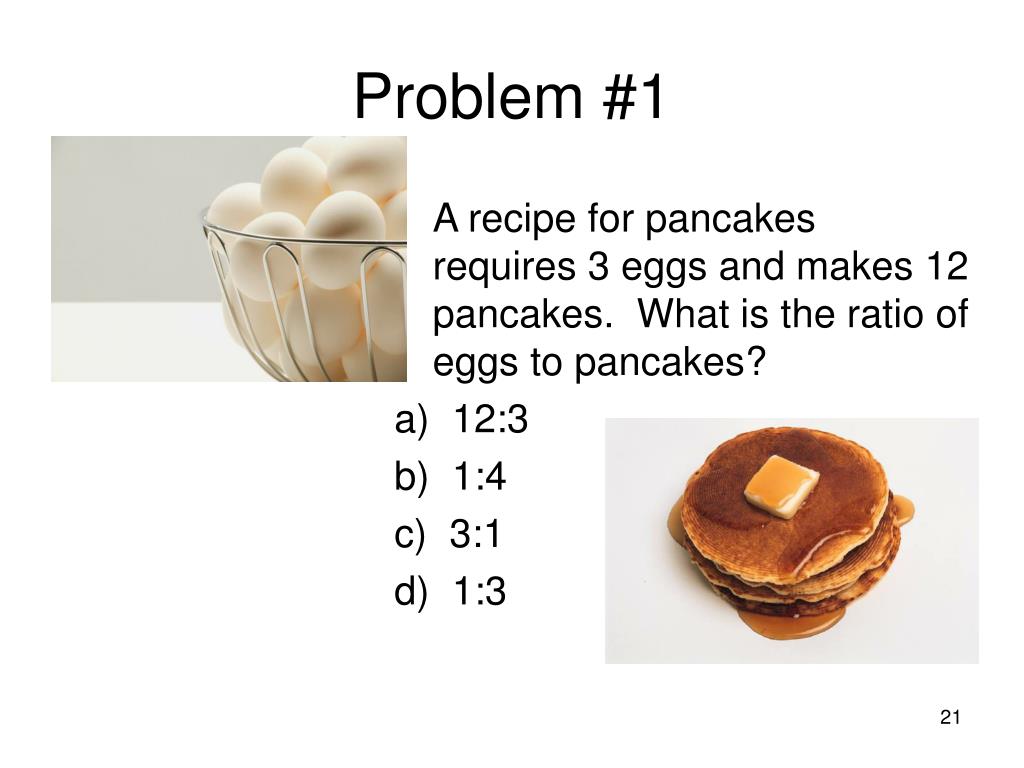 Problem #1

A recipe for pancakes requires 3 eggs and makes 12 pancakes. What is the ratio of eggs to pancakes?

a) 12:3
b) 1:4
c) 3:1
d) 1:3

21